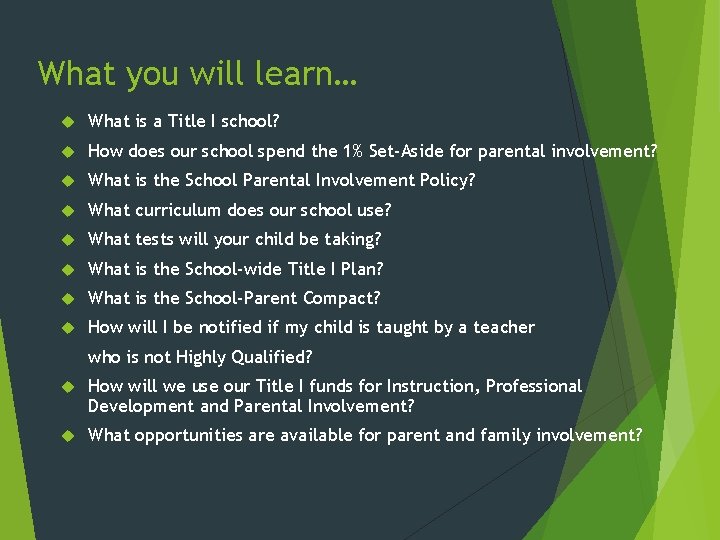 What you will learn…

What is a Title I school?

How does our school spend the 1% Set-Aside for parental involvement?

What is the School Parental Involvement Policy?

What curriculum does our school use?

What tests will your child be taking?

What is the School-wide Title I Plan?

What is the School-Parent Compact?

How will I be notified if my child is taught by a teacher who is not Highly Qualified?

How will we use our Title I funds for Instruction, Professional Development and Parental Involvement?

What opportunities are available for parent and family involvement?